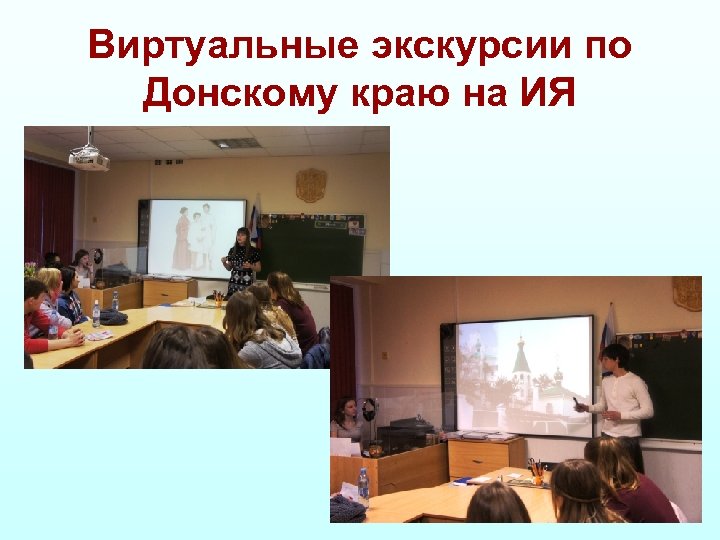 Виртуальные экскурсии по Донскому краю на ИЯ